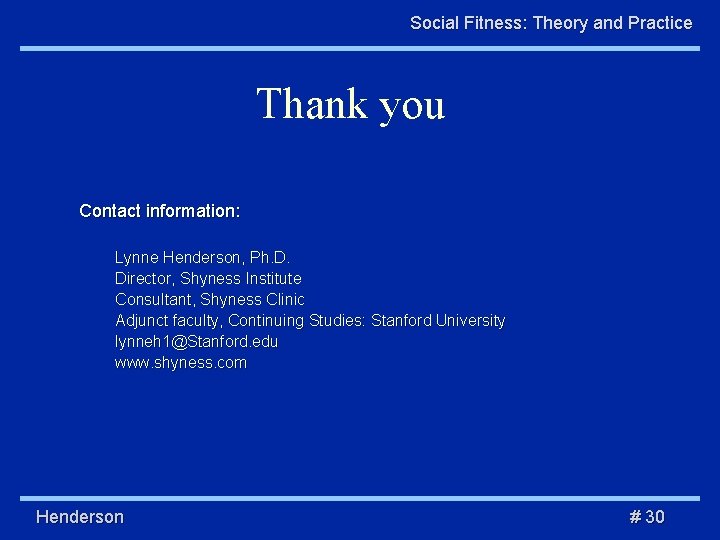 Social Fitness: Theory and Practice

Thank you

Contact information:

Lynne Henderson, Ph.D.
Director, Shyness Institute
Consultant, Shyness Clinic
Adjunct faculty, Continuing Studies: Stanford University
lynneh1@Stanford.edu
www.shyness.com

Henderson

# 30